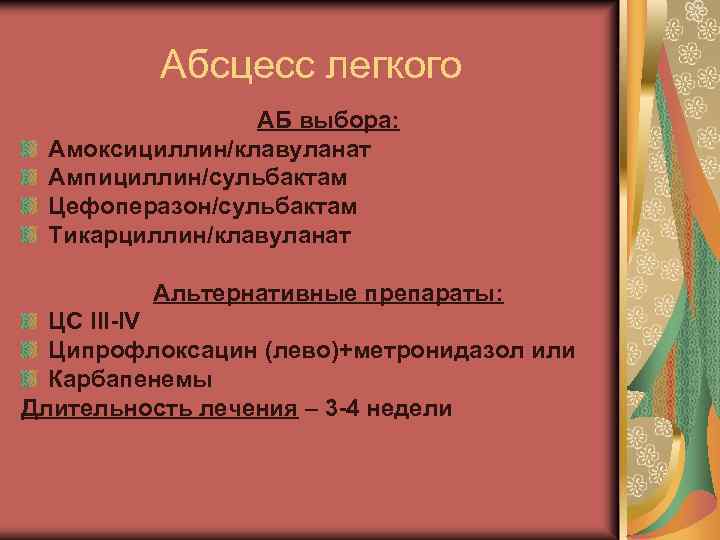 Абсцесс легкого

АБ выбора:

Амоксициллин/клавуланат
Ампициллин/сульбактам
Цефоперазон/сульбактам
Тикарциллин/клавуланат

Альтернативные препараты:

ЦС III-IV
Ципрофлоксацин (лево)+метронидазол или
Карбапенемы

Длительность лечения – 3-4 недели